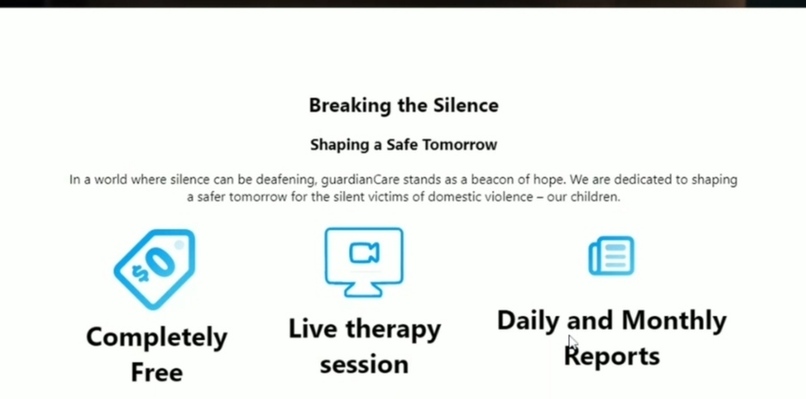 Breaking the Silence

Shaping a Safe Tomorrow

In a world where silence can be deafening, guardianCare stands as a beacon of hope. We are dedicated to shaping a safer tomorrow for the silent victims of domestic violence – our children.

$0

Completely Free

Live therapy session

Daily and Monthly Reports